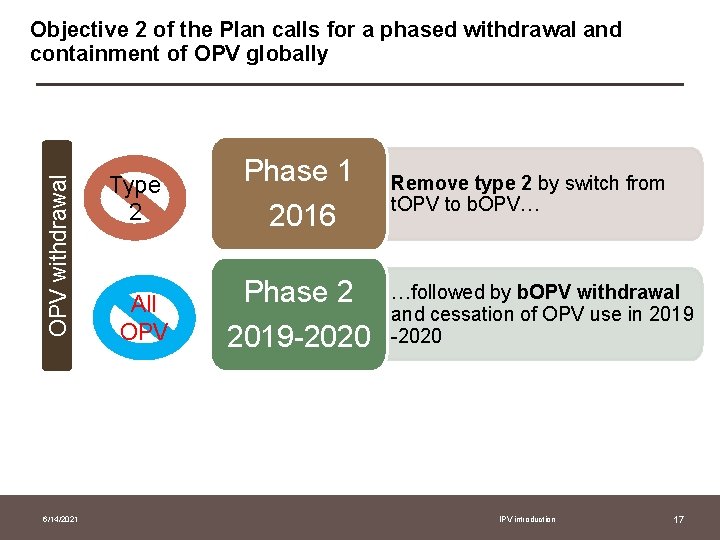 Objective 2 of the Plan calls for a phased withdrawal and containment of OPV globally

OPV withdrawal

Type 2

Phase 1
2016

Remove type 2 by switch from tOPV to bOPV…

All OPV

Phase 2
2019-2020

…followed by bOPV withdrawal and cessation of OPV use in 2019 -2020

6/14/2021

IPV introduction

17